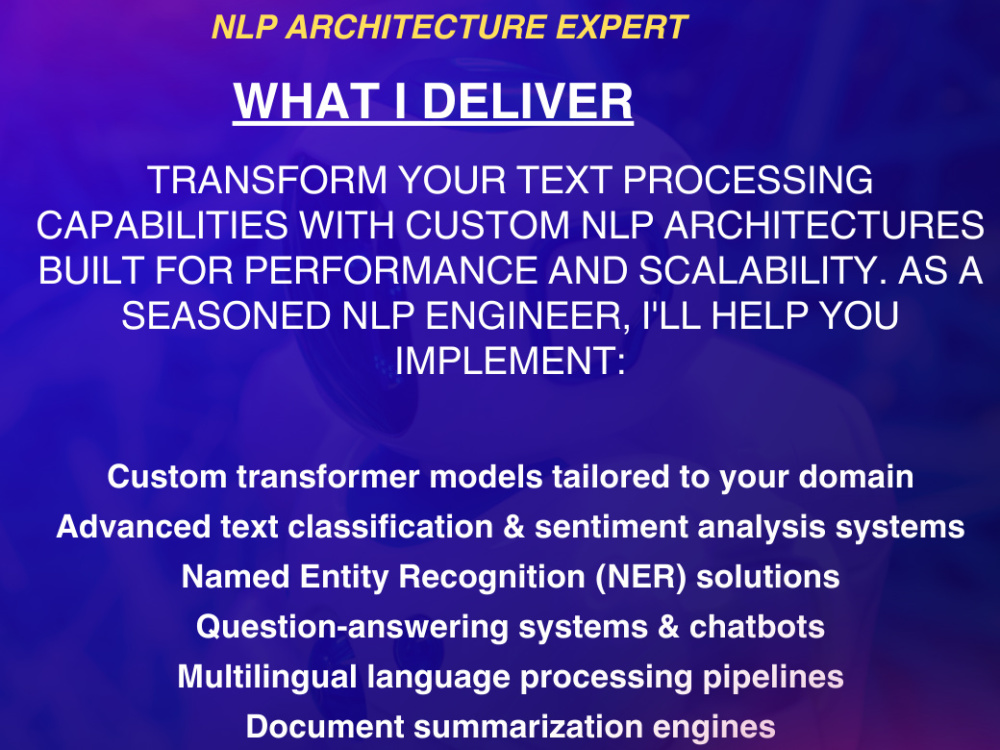 NLP ARCHITECTURE EXPERT

WHAT I DELIVER

TRANSFORM YOUR TEXT PROCESSING CAPABILITIES WITH CUSTOM NLP ARCHITECTURES BUILT FOR PERFORMANCE AND SCALABILITY. AS A SEASONED NLP ENGINEER, I'LL HELP YOU IMPLEMENT:

Custom transformer models tailored to your domain
Advanced text classification & sentiment analysis systems
Named Entity Recognition (NER) solutions
Question-answering systems & chatbots
Multilingual language processing pipelines
Document summarization engines